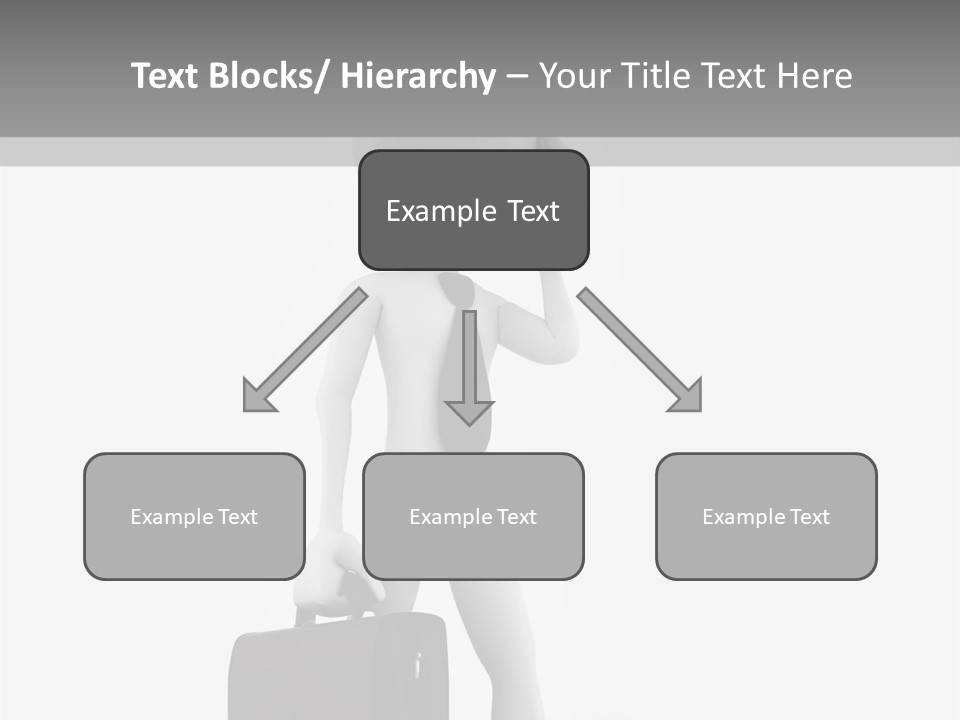 Text Blocks/ Hierarchy – Your Title Text Here

Example Text

Example Text

Example Text

Example Text